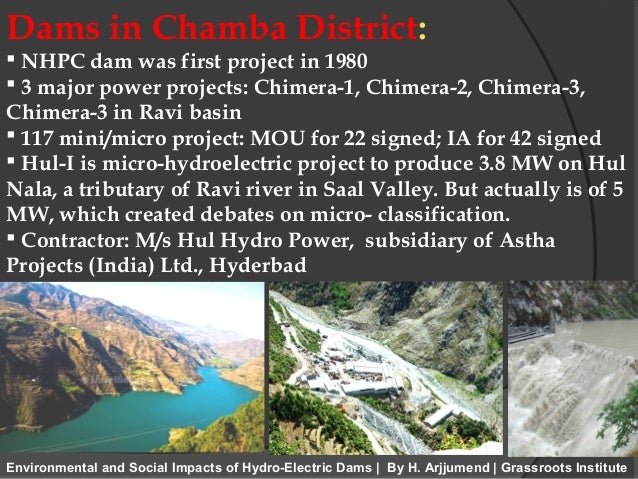 Dams in Chamba District:

▪ NHPC dam was first project in 1980

▪ 3 major power projects: Chimera-1, Chimera-2, Chimera-3, Chimera-3 in Ravi basin

▪ 117 mini/micro project: MOU for 22 signed; IA for 42 signed

▪ Hul-I is micro-hydroelectric project to produce 3.8 MW on Hul Nala, a tributary of Ravi river in Saal Valley. But actually is of 5 MW, which created debates on micro- classification.

▪ Contractor: M/s Hul Hydro Power, subsidiary of Astha Projects (India) Ltd., Hyderbad

Environmental and Social Impacts of Hydro-Electric Dams | By H. Arjjumend | Grassroots Institute